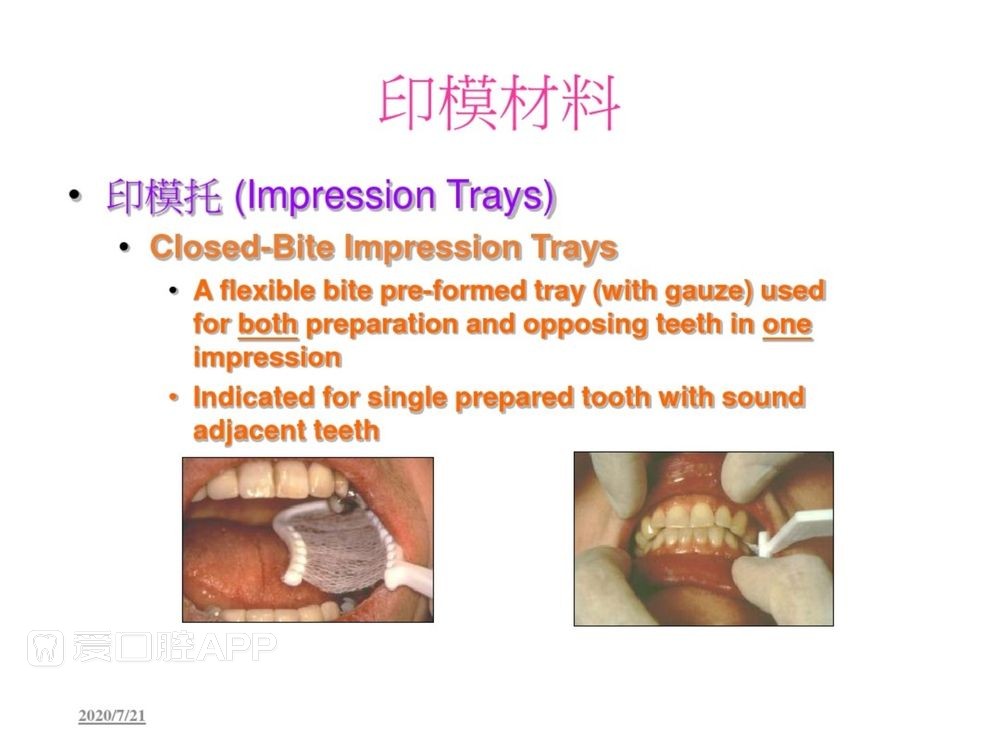 印模材料

• 印模托 (Impression Trays)
  • Closed-Bite Impression Trays
    • A flexible bite pre-formed tray (with gauze) used for both preparation and opposing teeth in one impression
    • Indicated for single prepared tooth with sound adjacent teeth

爱口腔APP

2020/7/21